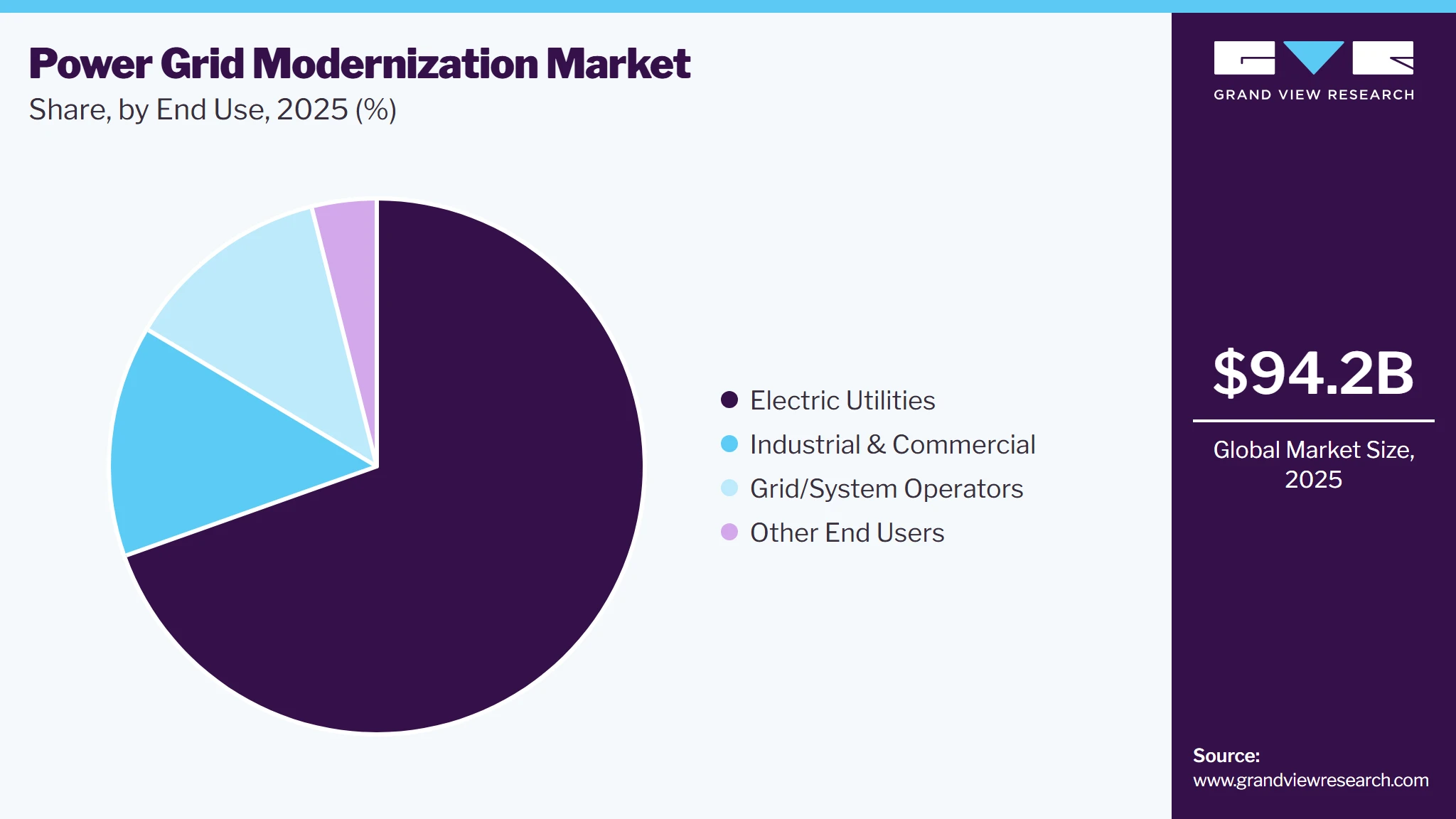 Power Grid Modernization Market
Share, by End Use, 2025 (%)

Electric Utilities
Industrial & Commercial
Grid/System Operators
Other End Users

GRAND VIEW RESEARCH

$94.2B

Global Market Size, 2025

Source:
www.grandviewresearch.com